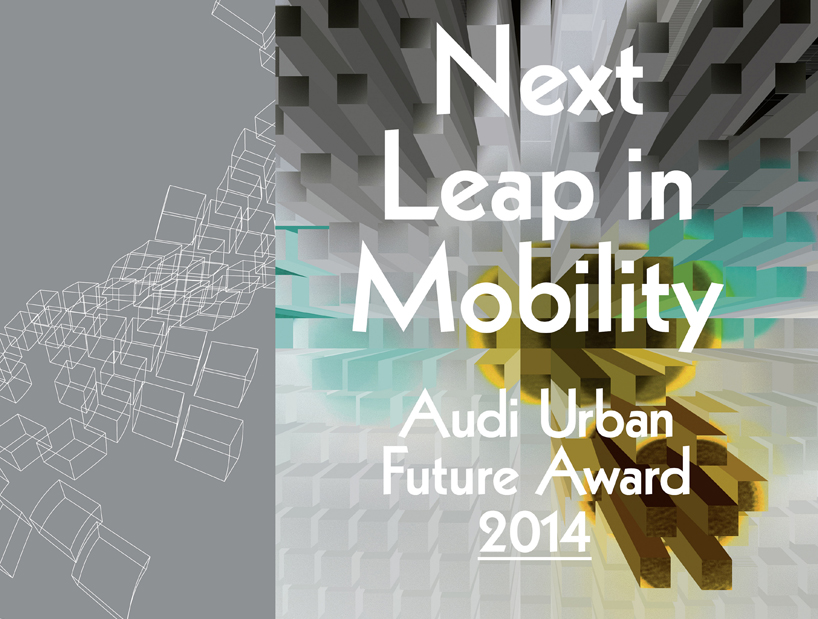 Next Leap in Mobility

Audi Urban Future Award 2014